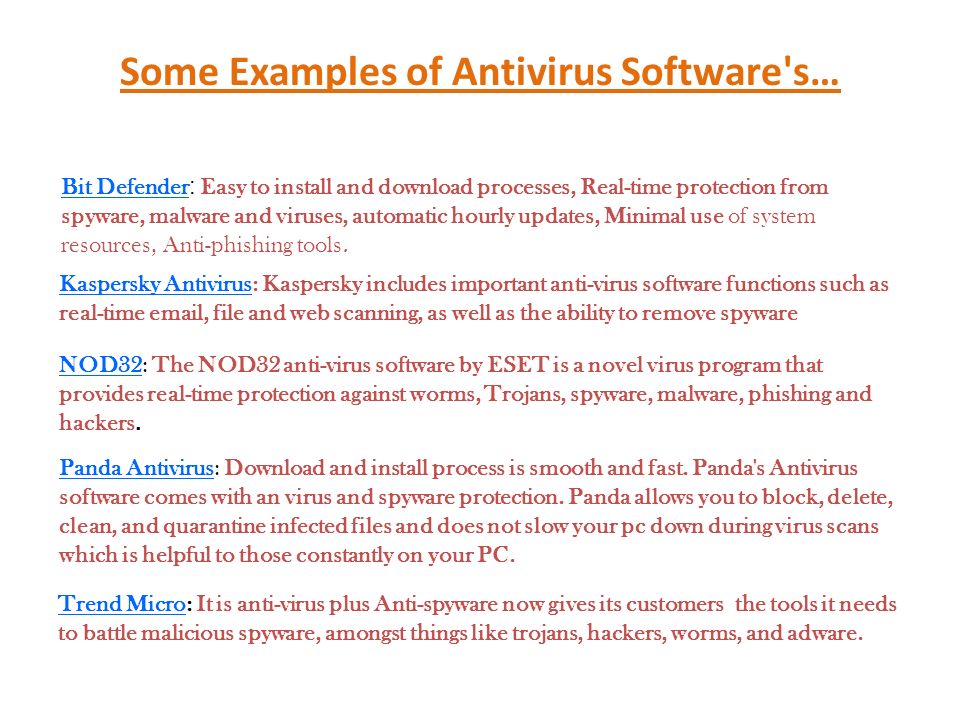 Some Examples of Antivirus Software's…

Bit Defender: Easy to install and download processes, Real-time protection from spyware, malware and viruses, automatic hourly updates, Minimal use of system resources, Anti-phishing tools.

Kaspersky Antivirus: Kaspersky includes important anti-virus software functions such as real-time email, file and web scanning, as well as the ability to remove spyware

NOD32: The NOD32 anti-virus software by ESET is a novel virus program that provides real-time protection against worms, Trojans, spyware, malware, phishing and hackers.

Panda Antivirus: Download and install process is smooth and fast. Panda's Antivirus software comes with an virus and spyware protection. Panda allows you to block, delete, clean, and quarantine infected files and does not slow your pc down during virus scans which is helpful to those constantly on your PC.

Trend Micro: It is anti-virus plus Anti-spyware now gives its customers the tools it needs to battle malicious spyware, amongst things like trojans, hackers, worms, and adware.